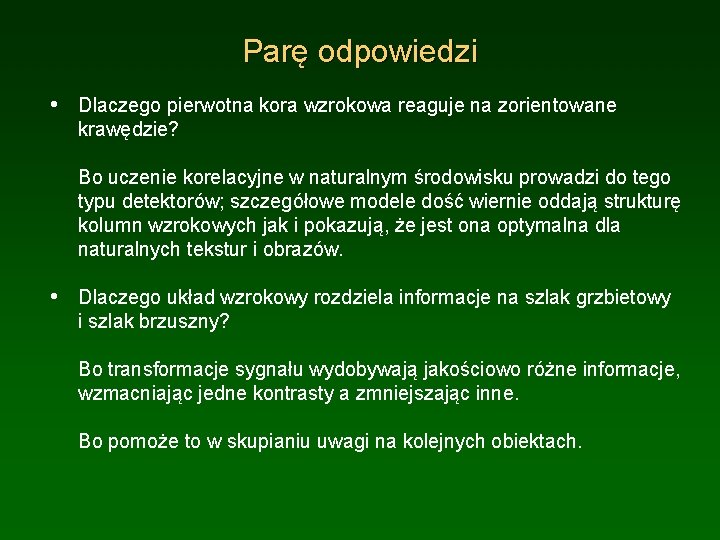 Parę odpowiedzi

• Dlaczego pierwotna kora wzrokowa reaguje na zorientowane krawędzie?

Bo uczenie korelacyjne w naturalnym środowisku prowadzi do tego typu detektorów; szczegółowe modele dość wiernie oddają strukturę kolumn wzrokowych jak i pokazują, że jest ona optymalna dla naturalnych tekstur i obrazów.

• Dlaczego układ wzrokowy rozdziela informacje na szlak grzbietowy i szlak brzuszny?

Bo transformacje sygnału wydobywają jakościowo różne informacje, wzmacniając jedne kontrasty a zmniejszając inne.

Bo pomoże to w skupianiu uwagi na kolejnych obiektach.